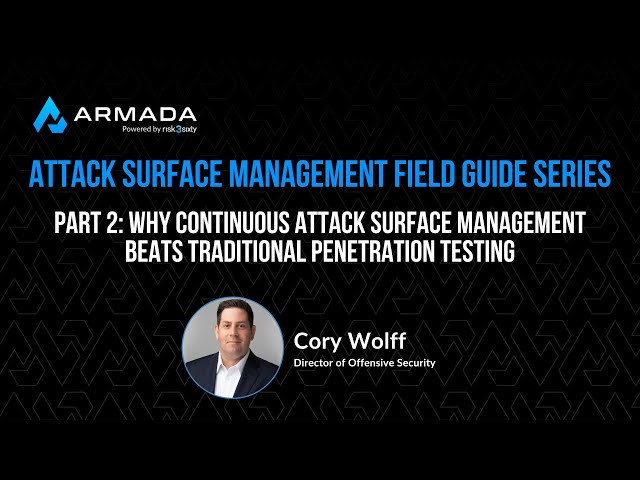 ARMADA
Powered by risk3sixty

ATTACK SURFACE MANAGEMENT FIELD GUIDE SERIES

PART 2: WHY CONTINUOUS ATTACK SURFACE MANAGEMENT BEATS TRADITIONAL PENETRATION TESTING

Cory Wolff
Director of Offensive Security